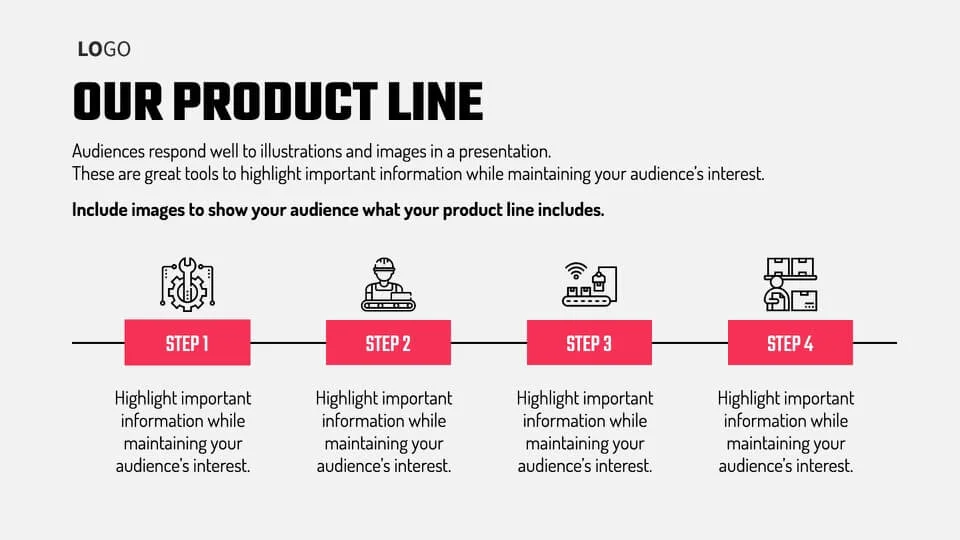 LOGO

OUR PRODUCT LINE

Audiences respond well to illustrations and images in a presentation.
These are great tools to highlight important information while maintaining your audience's interest.

Include images to show your audience what your product line includes.

STEP 1

Highlight important information while maintaining your audience's interest.

STEP 2

Highlight important information while maintaining your audience's interest.

STEP 3

Highlight important information while maintaining your audience's interest.

STEP 4

Highlight important information while maintaining your audience's interest.